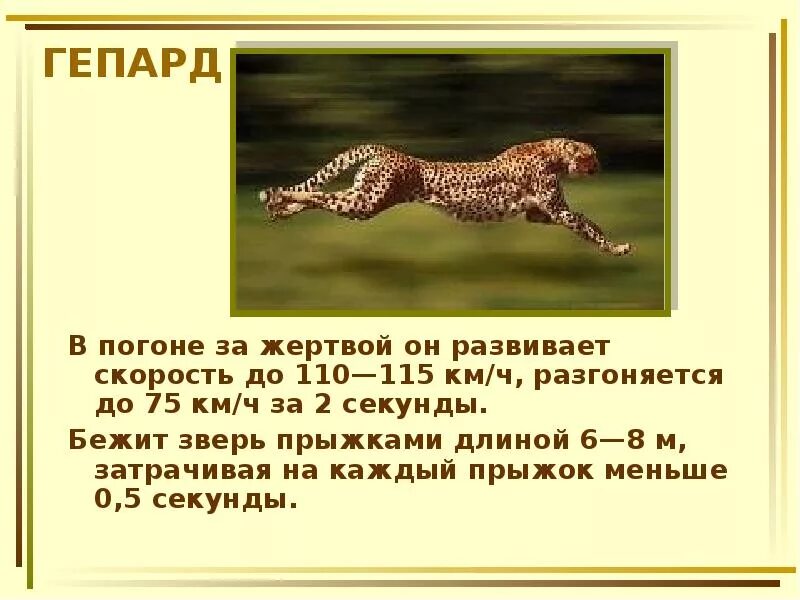 ГЕПАРД

В погоне за жертвой он развивает скорость до 110—115 км/ч, разгоняется до 75 км/ч за 2 секунды.

Бежит зверь прыжками длиной 6—8 м, затрачивая на каждый прыжок меньше 0,5 секунды.